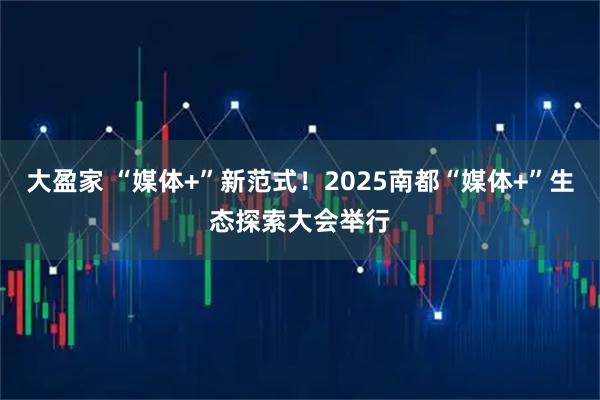 大盈家 “媒体+”新范式！2025南都“媒体+”生态探索大会举行